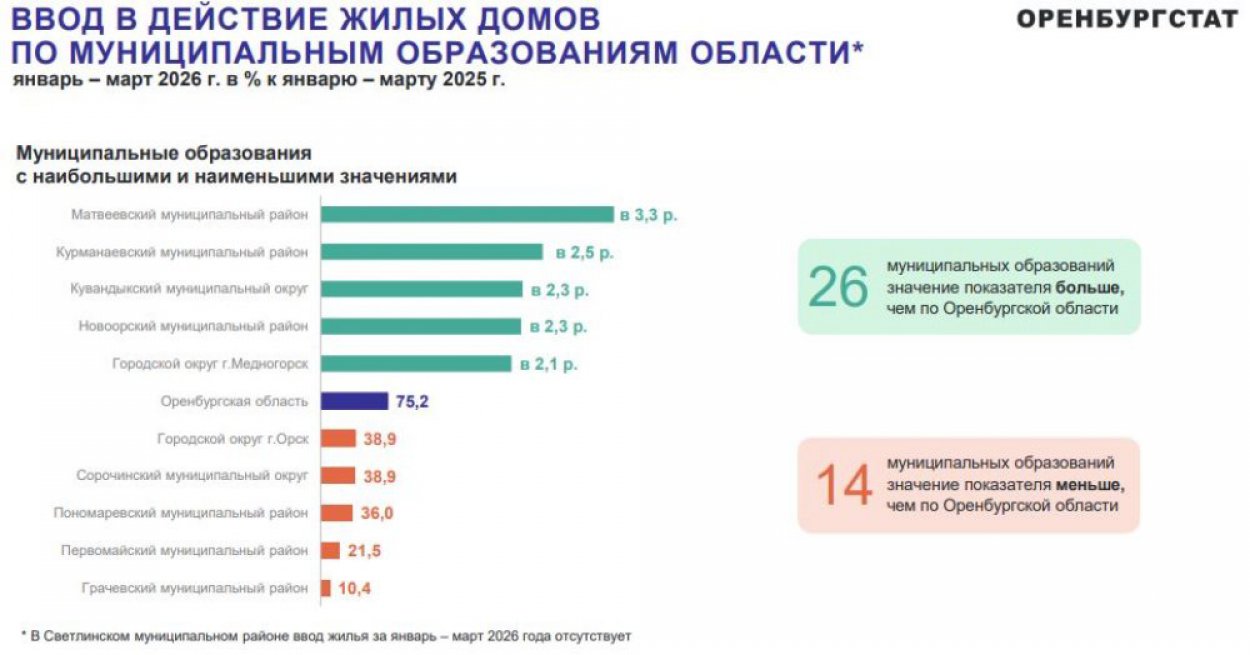 ВВОД В ДЕЙСТВИЕ ЖИЛЫХ ДОМОВ ПО МУНИЦИПАЛЬНЫМ ОБРАЗОВАНИЯМ ОБЛАСТИ*

ОРЕНБУРГСТАТ

январь – март 2026 г. в % к январю – марту 2025 г.

Муниципальные образования с наибольшими и наименьшими значениями

Матвеевский муниципальный район в 3,3 р.
Курманаевский муниципальный район в 2,5 р.
Кувандыкский муниципальный округ в 2,3 р.
Новоорский муниципальный район в 2,3 р.
Городской округ г.Медногорск в 2,1 р.
Оренбургская область 75,2
Городской округ г.Орск 38,9
Сорочинский муниципальный округ 38,9
Пономаревский муниципальный район 36,0
Первомайский муниципальный район 21,5
Грачевский муниципальный район 10,4

26 муниципальных образований значение показателя больше, чем по Оренбургской области

14 муниципальных образований значение показателя меньше, чем по Оренбургской области

* В Светлинском муниципальном районе ввод жилья за январь – март 2026 года отсутствует